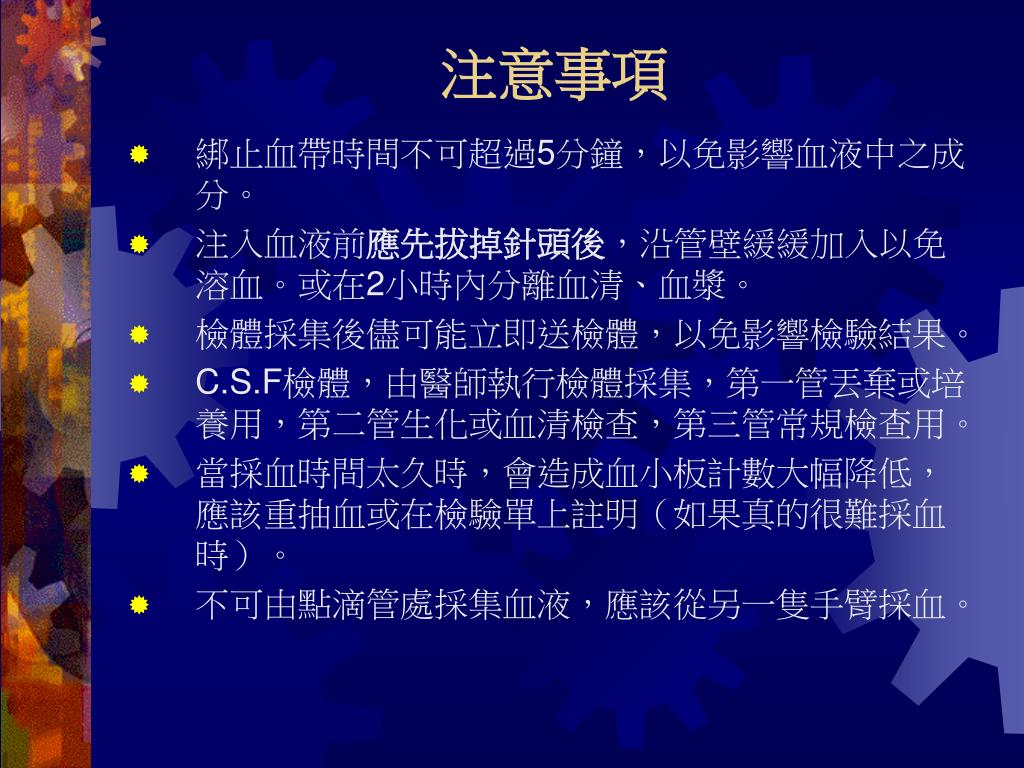 注意事項

綁止血帶時間不可超過5分鐘，以免影響血液中之成分。

注入血液前應先拔掉針頭後，沿管壁緩緩加入以免溶血。或在2小時內分離血清、血漿。

檢體採集後儘可能立即送檢體，以免影響檢驗結果。

C.S.F檢體，由醫師執行檢體採集，第一管丟棄或培養用，第二管生化或血清檢查，第三管常規檢查用。

當採血時間太久時，會造成血小板計數大幅降低，應該重抽血或在檢驗單上註明（如果真的很難採血時）。

不可由點滴管處採集血液，應該從另一隻手臂採血。